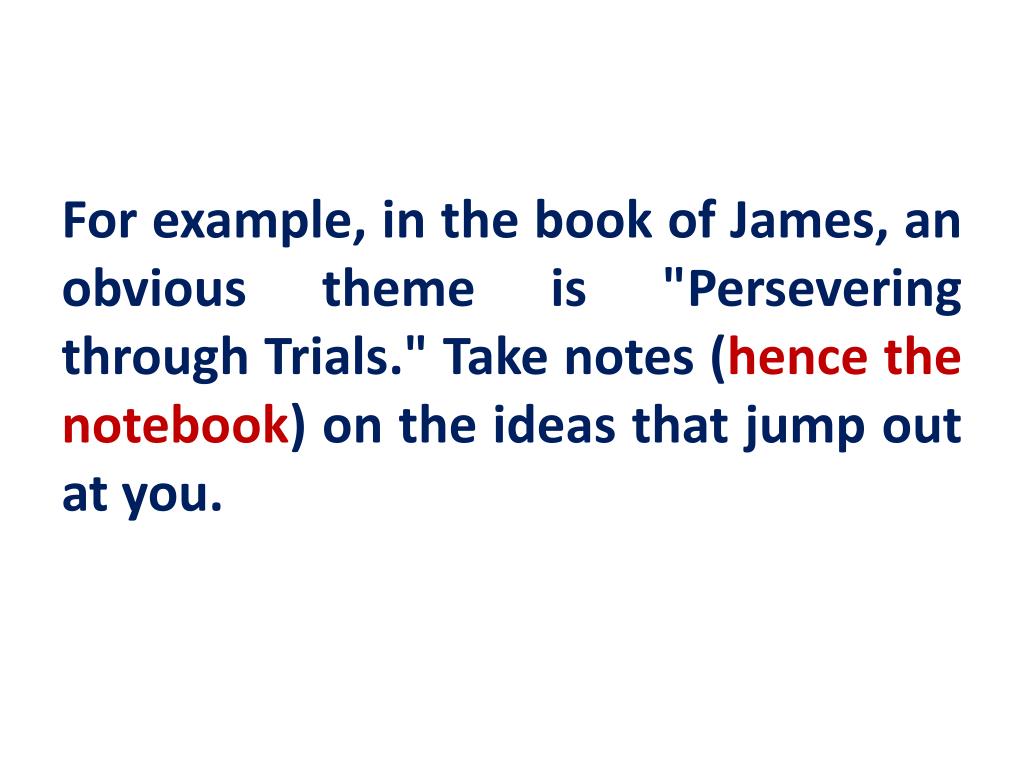 For example, in the book of James, an obvious theme is "Persevering through Trials." Take notes (hence the notebook) on the ideas that jump out at you.